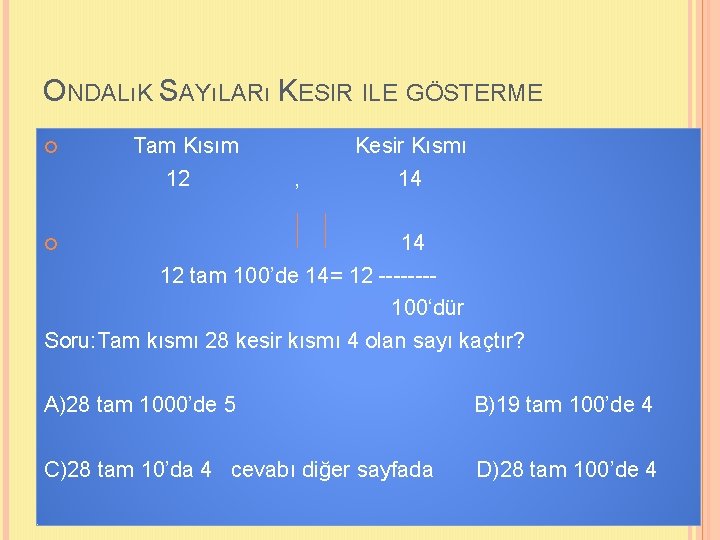 ONDALIK SAYILARI KESIR ILE GÖSTERME

Tam Kısım Kesir Kısmı
12 , 14

14
12 tam 100'de 14= 12 --------
100'dür

Soru:Tam kısmı 28 kesir kısmı 4 olan sayı kaçtır?

A)28 tam 1000'de 5 B)19 tam 100'de 4

C)28 tam 10'da 4 cevabı diğer sayfada D)28 tam 100'de 4